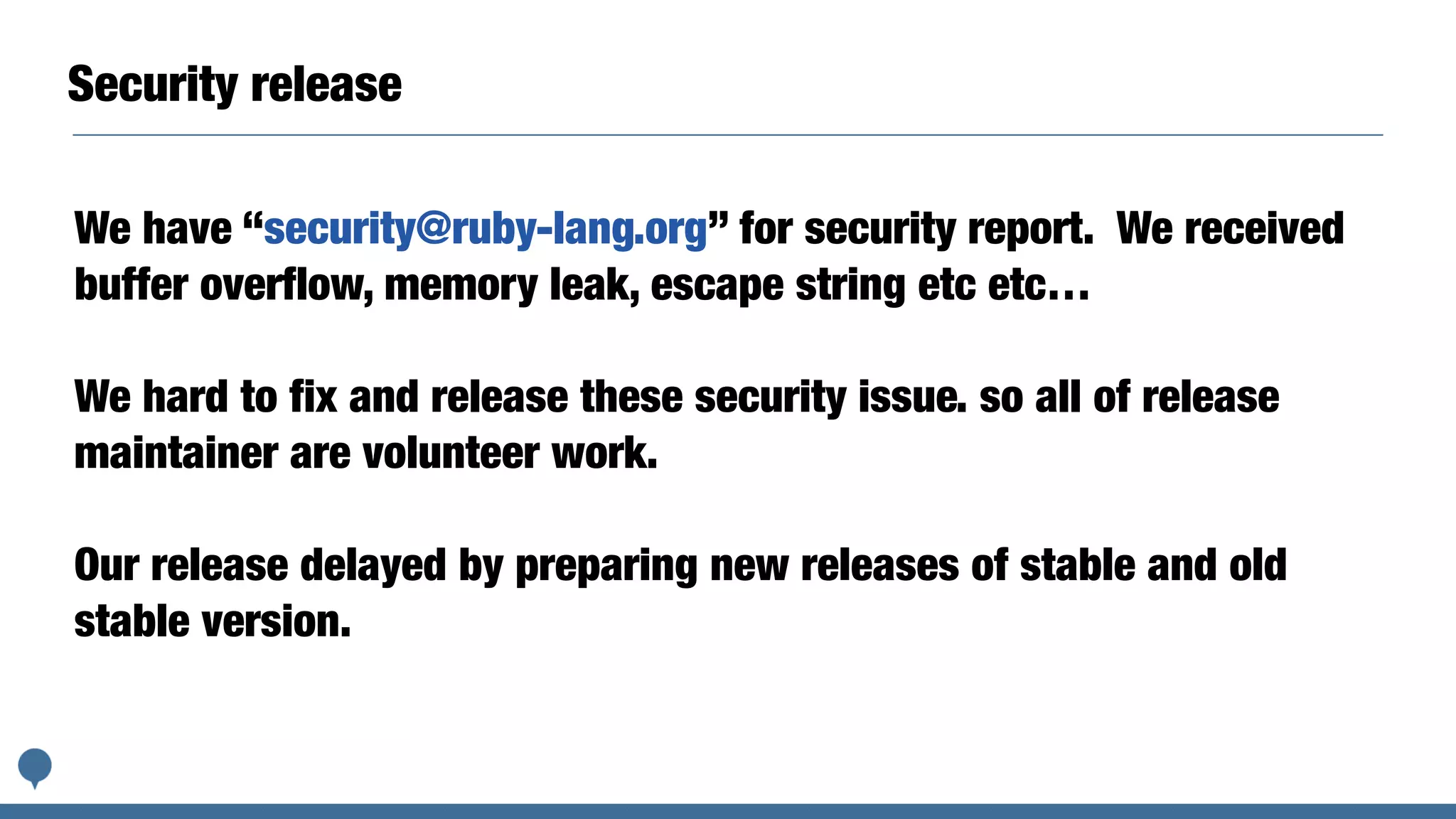 Security release

We have “security@ruby-lang.org” for security report. We received buffer overflow, memory leak, escape string etc etc…

We hard to fix and release these security issue. so all of release maintainer are volunteer work.

Our release delayed by preparing new releases of stable and old stable version.